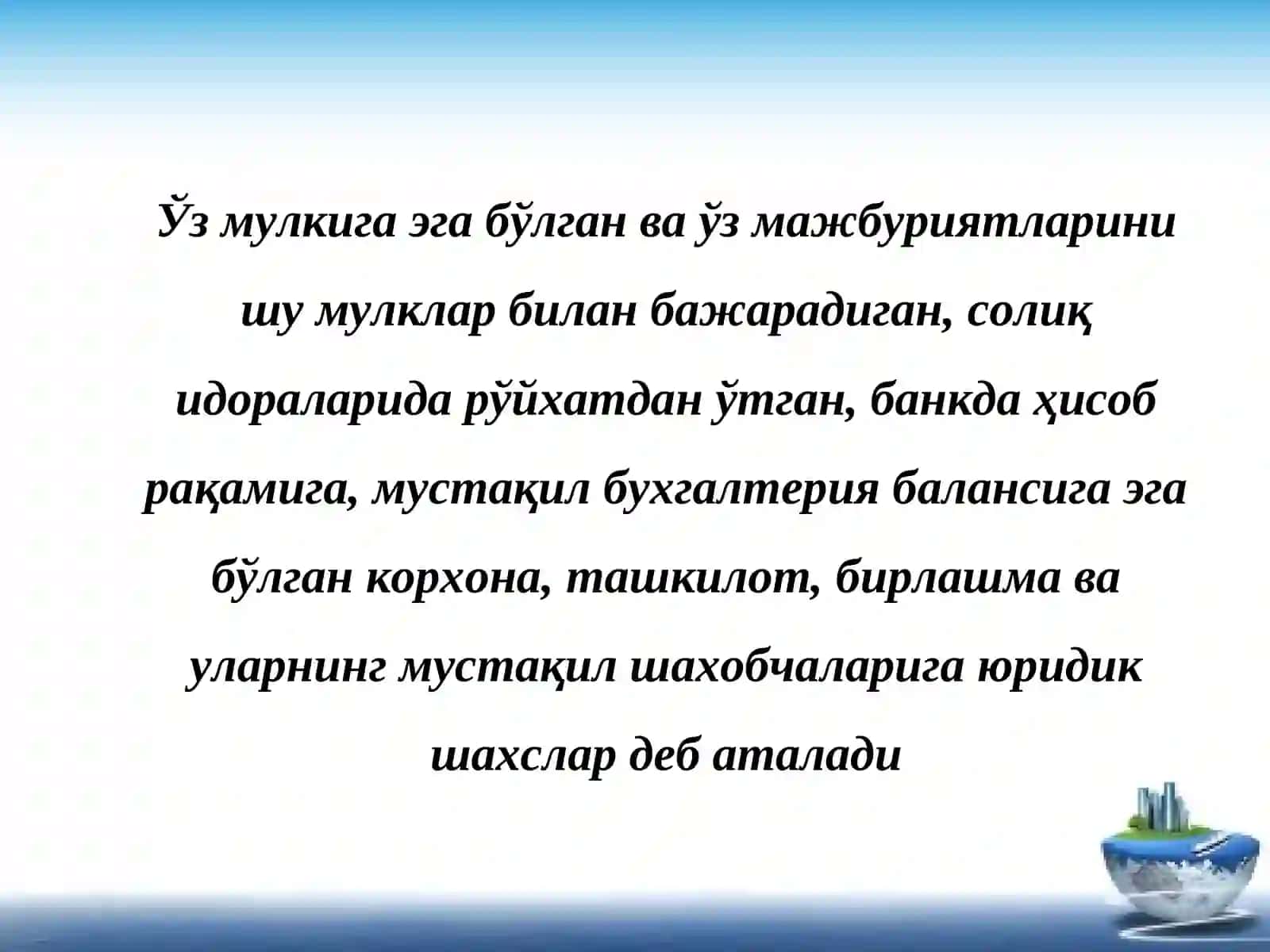 Ўз мулкига эга бўлган ва ўз мажбуриятларини шу мулклар билан бажарадиган, солиқ идораларида рўйхатдан ўтган, банкда ҳисоб рақамига, мустақил бухгалтерия балансига эга бўлган корхона, ташкилот, бирлашма ва уларнинг мустақил шахобчаларига юридик шахслар деб аталади